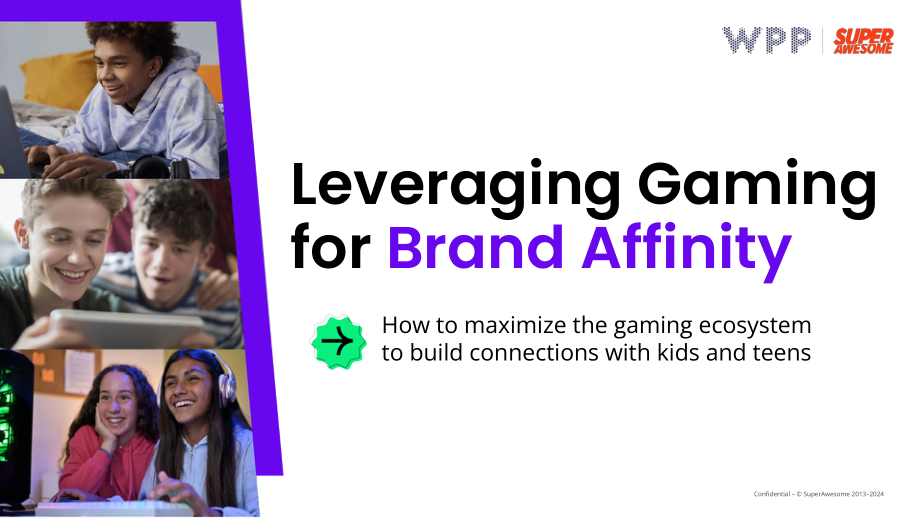 WPP SUPER AWESOME

Leveraging Gaming for Brand Affinity

How to maximize the gaming ecosystem to build connections with kids and teens

Confidential – © SuperAwesome 2013–2024